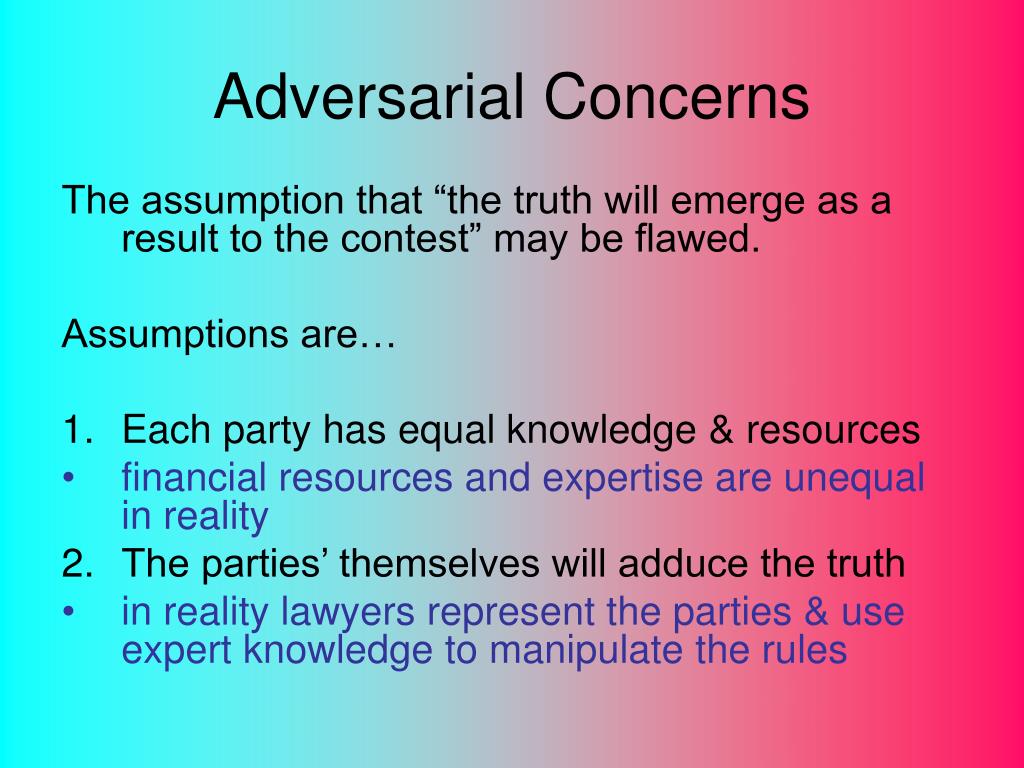 Adversarial Concerns

The assumption that “the truth will emerge as a result to the contest” may be flawed.

Assumptions are…

1. Each party has equal knowledge & resources
• financial resources and expertise are unequal in reality
2. The parties’ themselves will adduce the truth
• in reality lawyers represent the parties & use expert knowledge to manipulate the rules